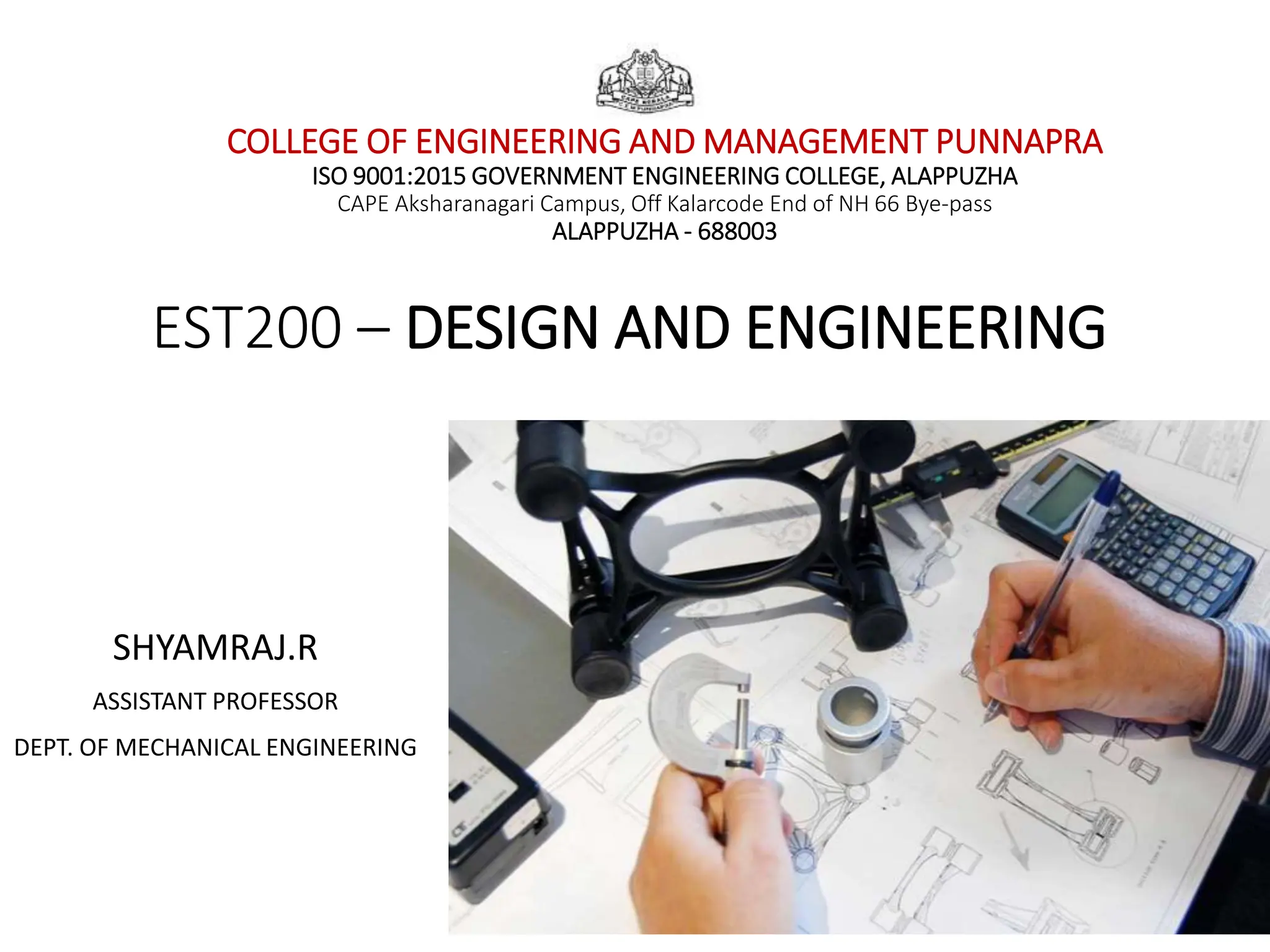 COLLEGE OF ENGINEERING AND MANAGEMENT PUNNAPRA
ISO 9001:2015 GOVERNMENT ENGINEERING COLLEGE, ALAPPUZHA
CAPE Aksharanagari Campus, Off Kalarcode End of NH 66 Bye-pass
ALAPPUZHA - 688003

EST200 – DESIGN AND ENGINEERING

SHYAMRAJ.R
ASSISTANT PROFESSOR
DEPT. OF MECHANICAL ENGINEERING